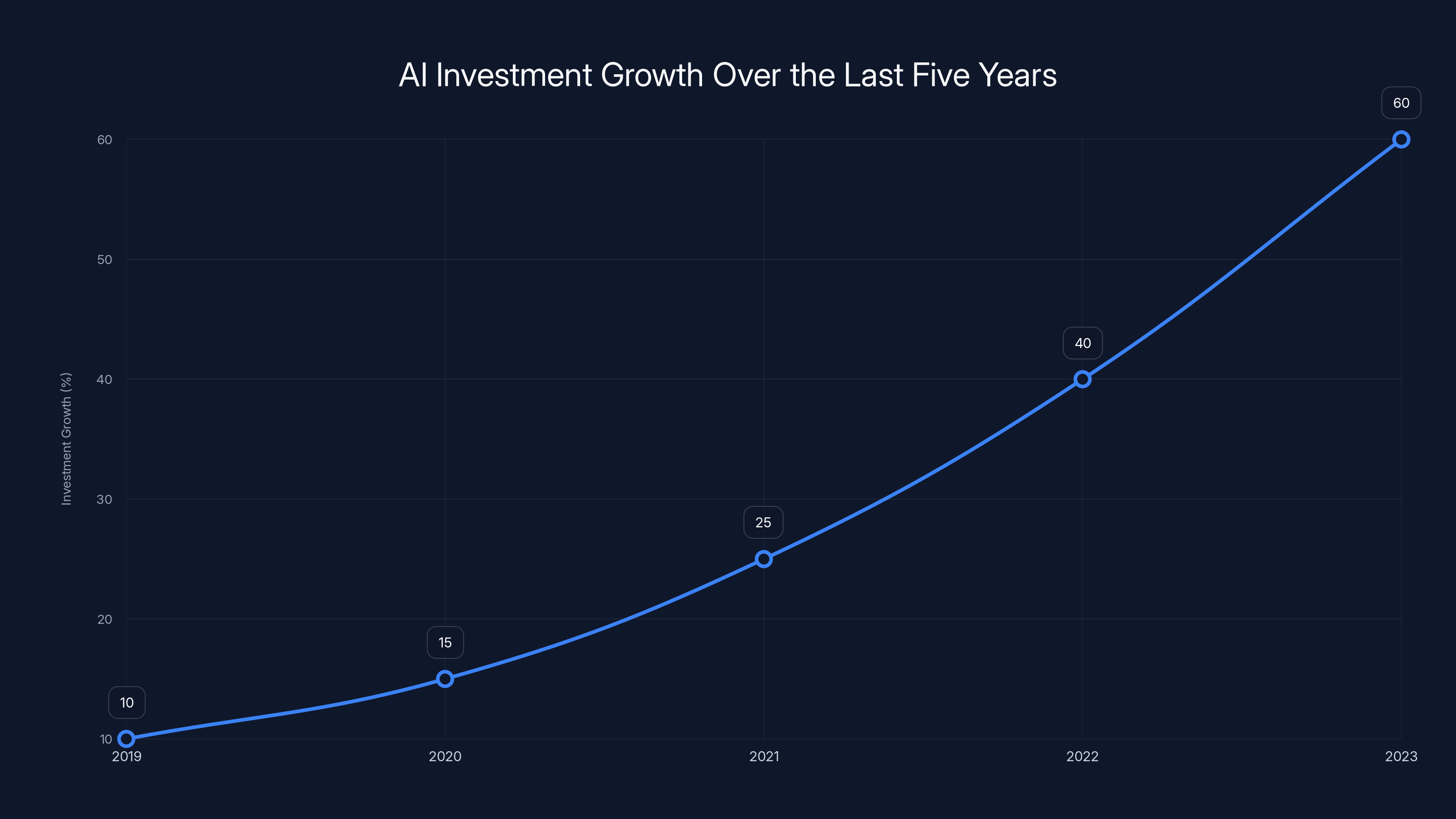 AI Investment Growth Over the Last Five Years

Investment Growth (%)

60
50
40
30
20
10

10
15
25
40
60

2019
2020
2021
2022
2023